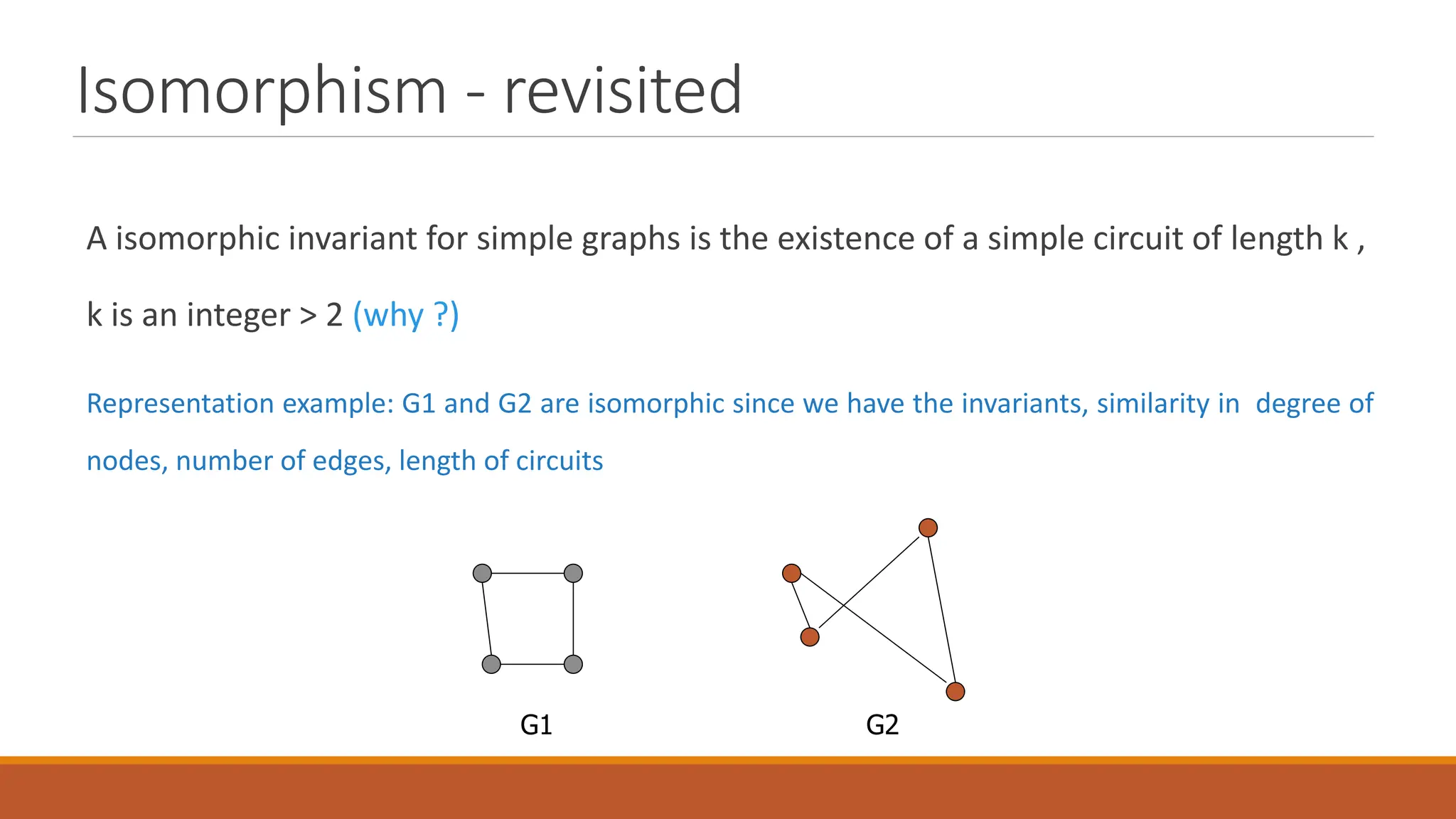 Isomorphism - revisited

A isomorphic invariant for simple graphs is the existence of a simple circuit of length k , k is an integer > 2 (why ?)

Representation example: G1 and G2 are isomorphic since we have the invariants, similarity in degree of nodes, number of edges, length of circuits

G1

G2